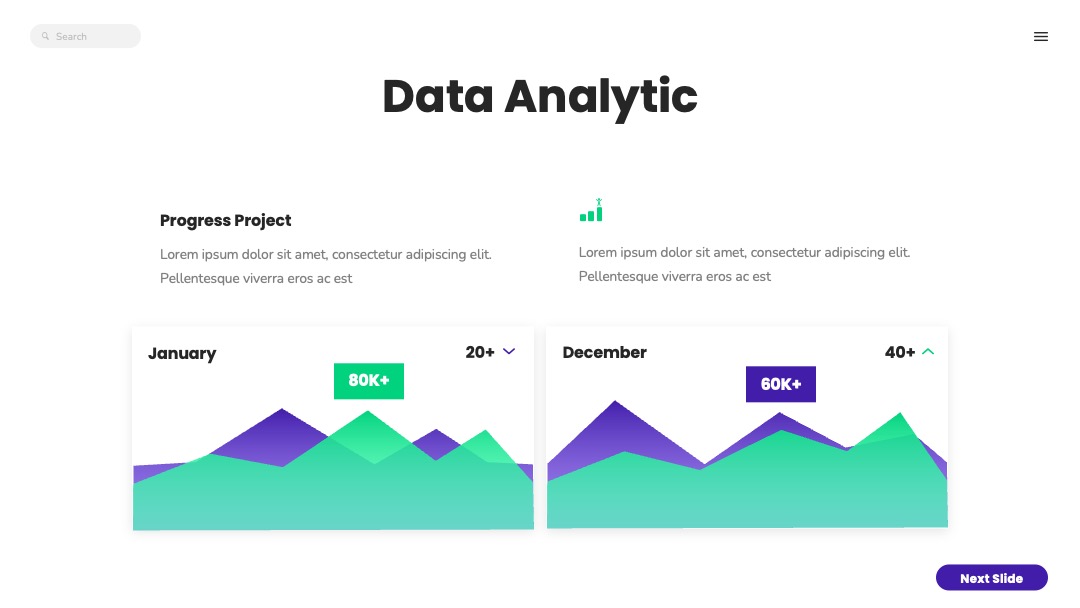 Search

Data Analytic

Progress Project

Lorem ipsum dolor sit amet, consectetur adipiscing elit. Pellentesque viverra eros ac est

Lorem ipsum dolor sit amet, consectetur adipiscing elit. Pellentesque viverra eros ac est

January

20+

80K+

December

40+

60K+

Next Slide